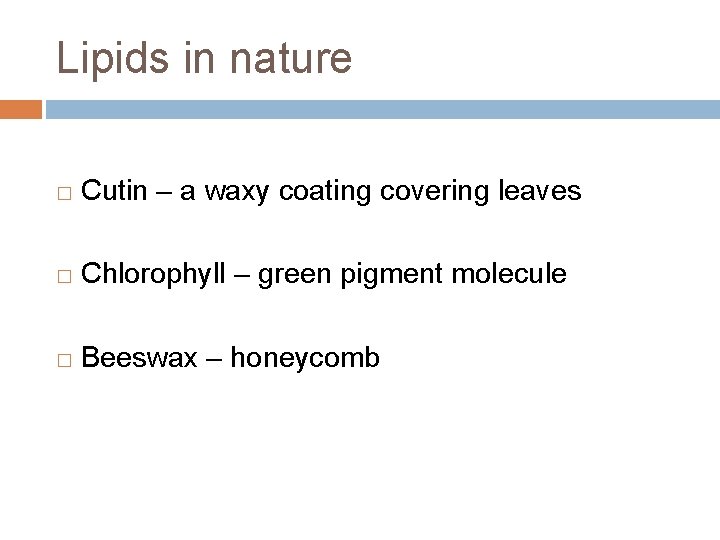 Lipids in nature

□ Cutin – a waxy coating covering leaves

□ Chlorophyll – green pigment molecule

□ Beeswax – honeycomb